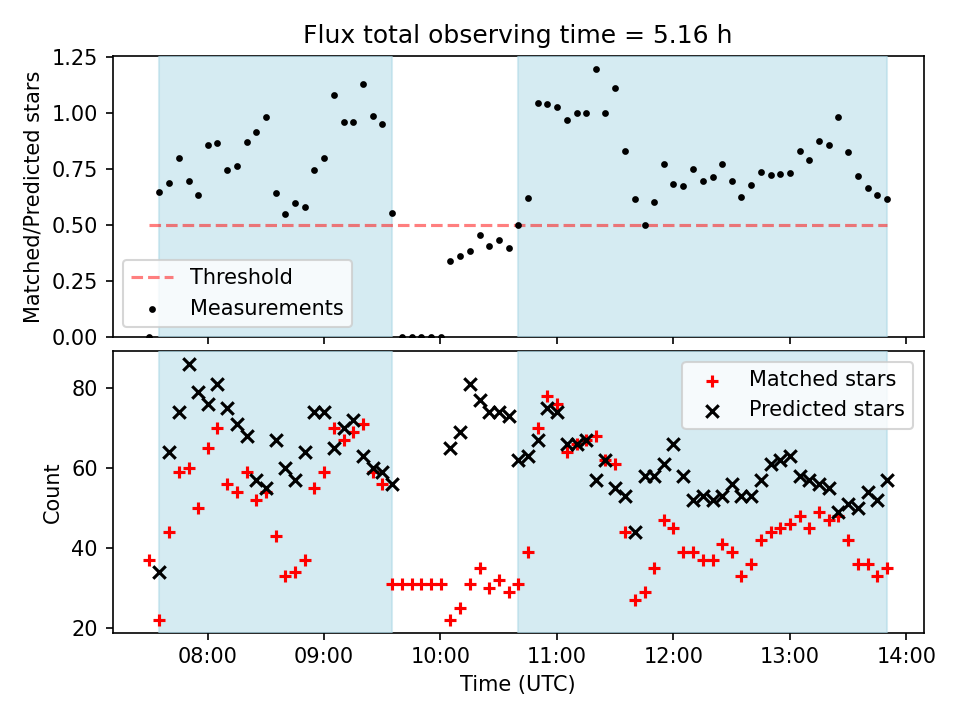 Flux total observing time = 5.16 h

Matched/Predicted stars

1.25
1.00
0.75
0.50
0.25
0.00

Threshold
Measurements

Count

80
60
40
20

Matched stars
Predicted stars

08:00
09:00
10:00
11:00
12:00
13:00
14:00

Time (UTC)